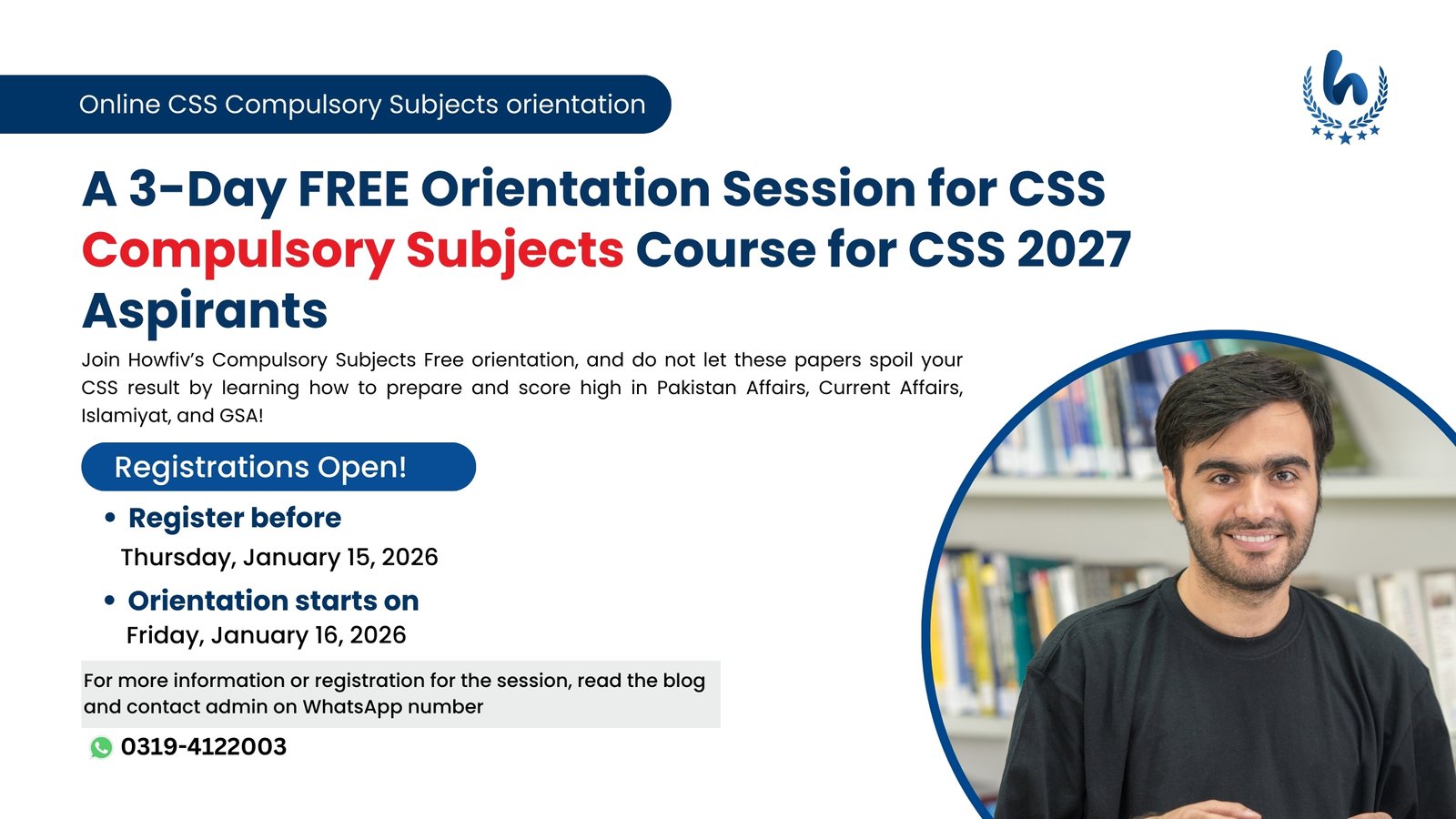 Online CSS Compulsory Subjects orientation

A 3-Day FREE Orientation Session for CSS Compulsory Subjects Course for CSS 2027 Aspirants

Join Howfiv's Compulsory Subjects Free orientation, and do not let these papers spoil your CSS result by learning how to prepare and score high in Pakistan Affairs, Current Affairs, Islamiyat, and GSA!

Registrations Open!

• Register before
Thursday, January 15, 2026

• Orientation starts on
Friday, January 16, 2026

For more information or registration for the session, read the blog and contact admin on WhatsApp number

0319-4122003